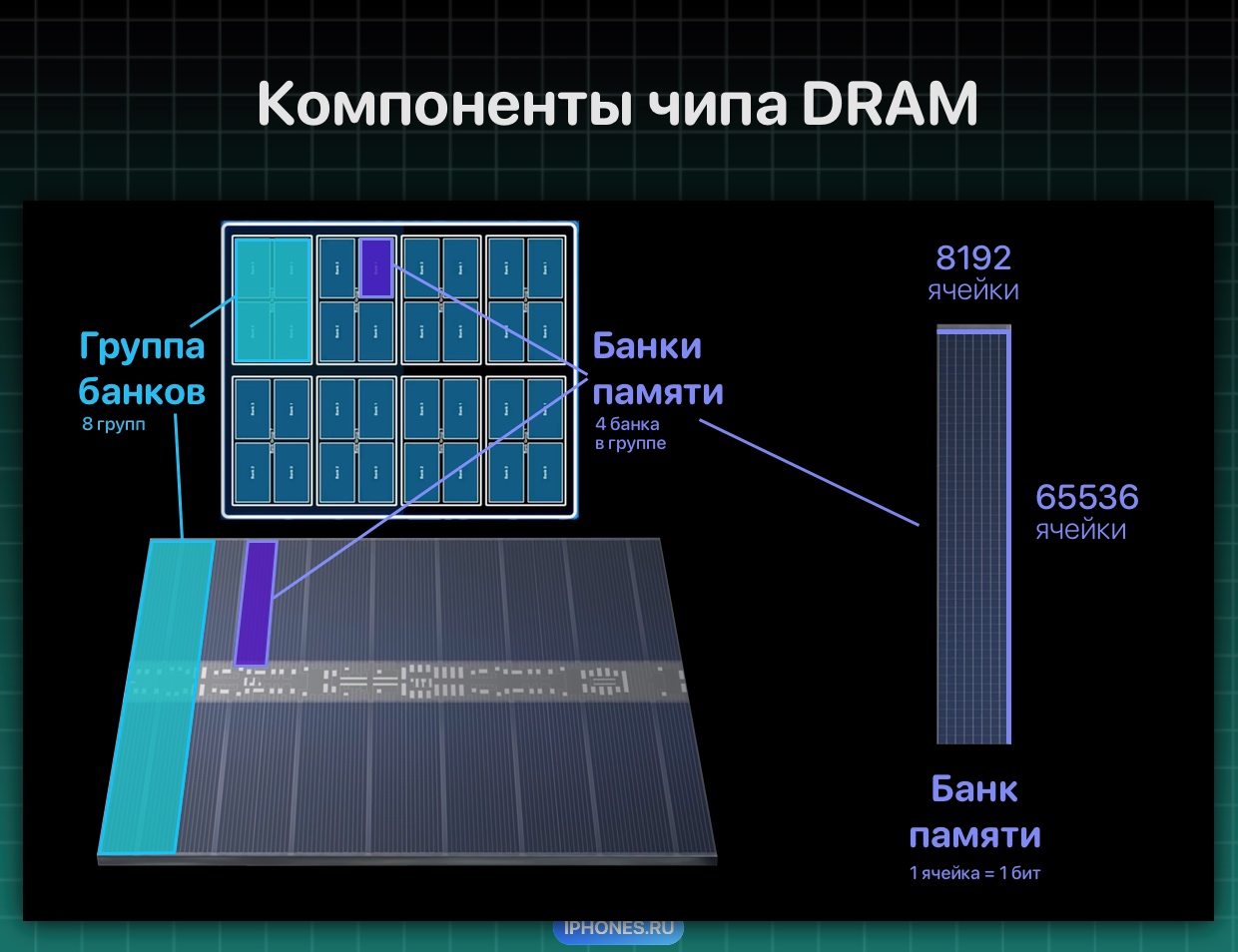 Компоненты чипа DRAM

Группа банков
8 групп

Банки памяти
4 банка в группе

8192
ячейки

65536
ячейки

Банк памяти
1 ячейка = 1 бит

IPHONES.RU